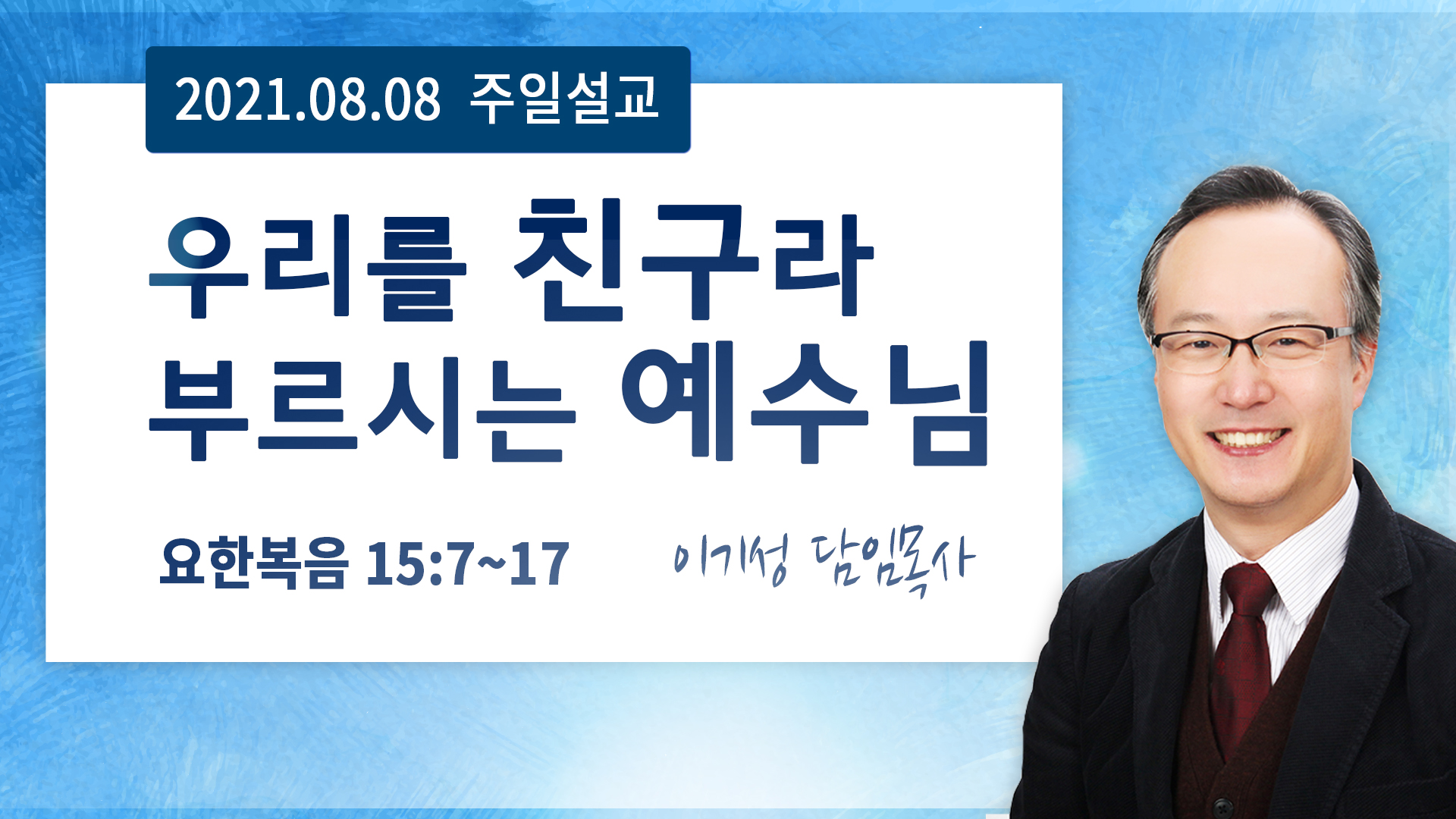 2021.08.08 주일설교

우리를 친구라 부르시는 예수님

요한복음 15:7~17

이기성 담임목사